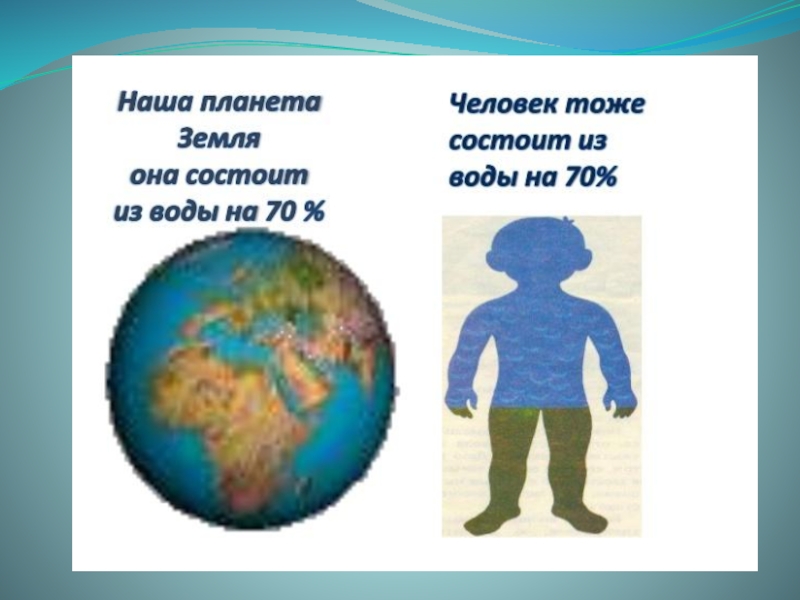 Наша планета
Земля
она состоит
из воды на 70 %

Человек тоже
состоит из
воды на 70%